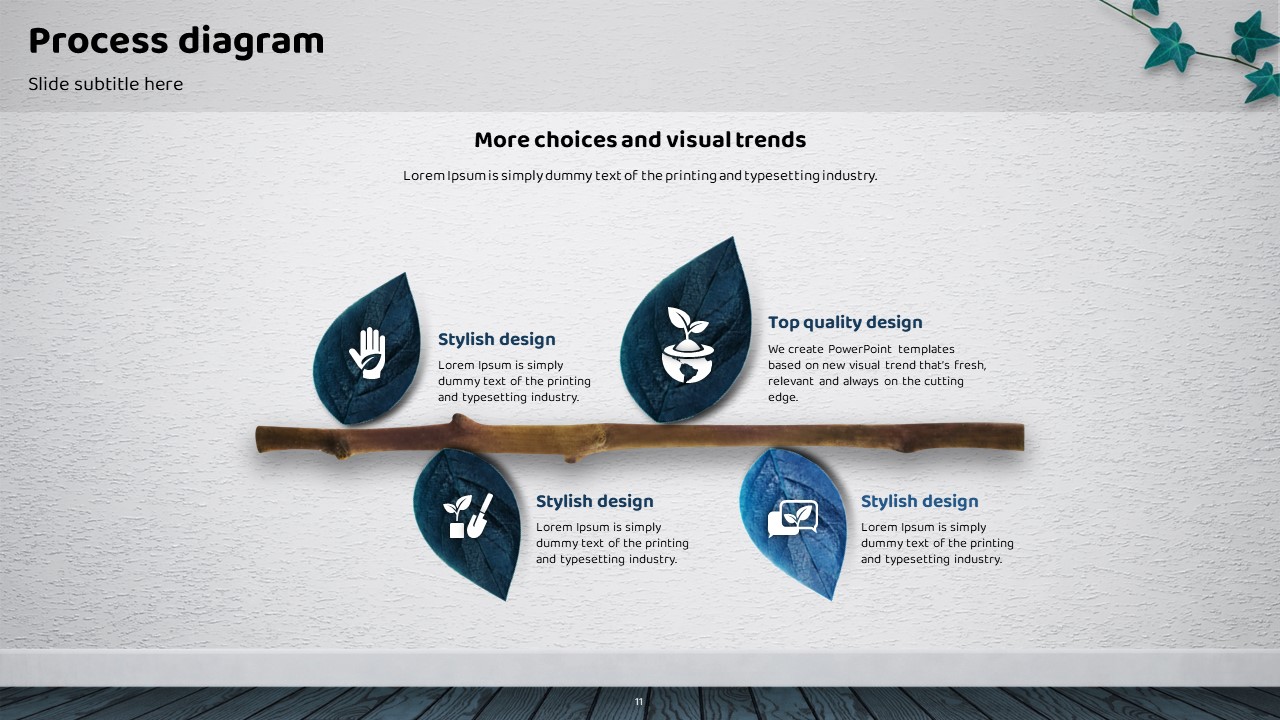 Process diagram

Slide subtitle here

More choices and visual trends

Lorem Ipsum is simply dummy text of the printing and typesetting industry.

Stylish design

Lorem Ipsum is simply dummy text of the printing and typesetting industry.

Top quality design

We create PowerPoint templates based on new visual trend that's fresh, relevant and always on the cutting edge.

Stylish design

Lorem Ipsum is simply dummy text of the printing and typesetting industry.

Stylish design

Lorem Ipsum is simply dummy text of the printing and typesetting industry.

11